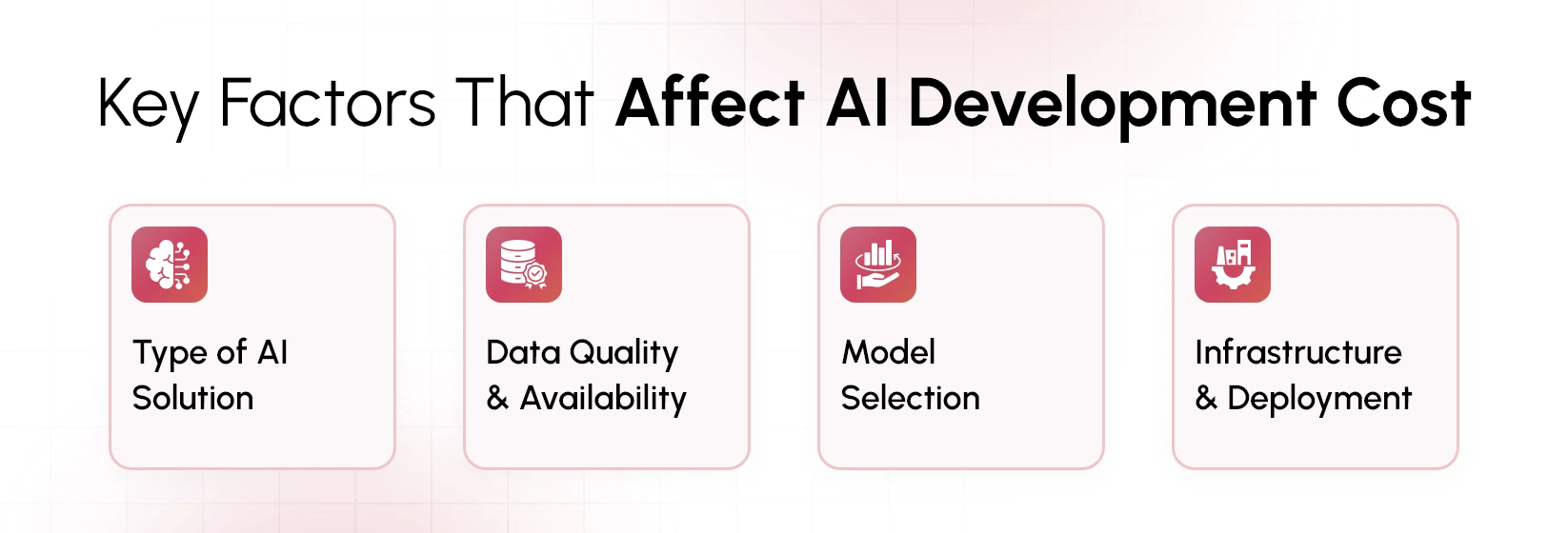 Key Factors That Affect AI Development Cost

Type of AI Solution

Data Quality & Availability

Model Selection

Infrastructure & Deployment